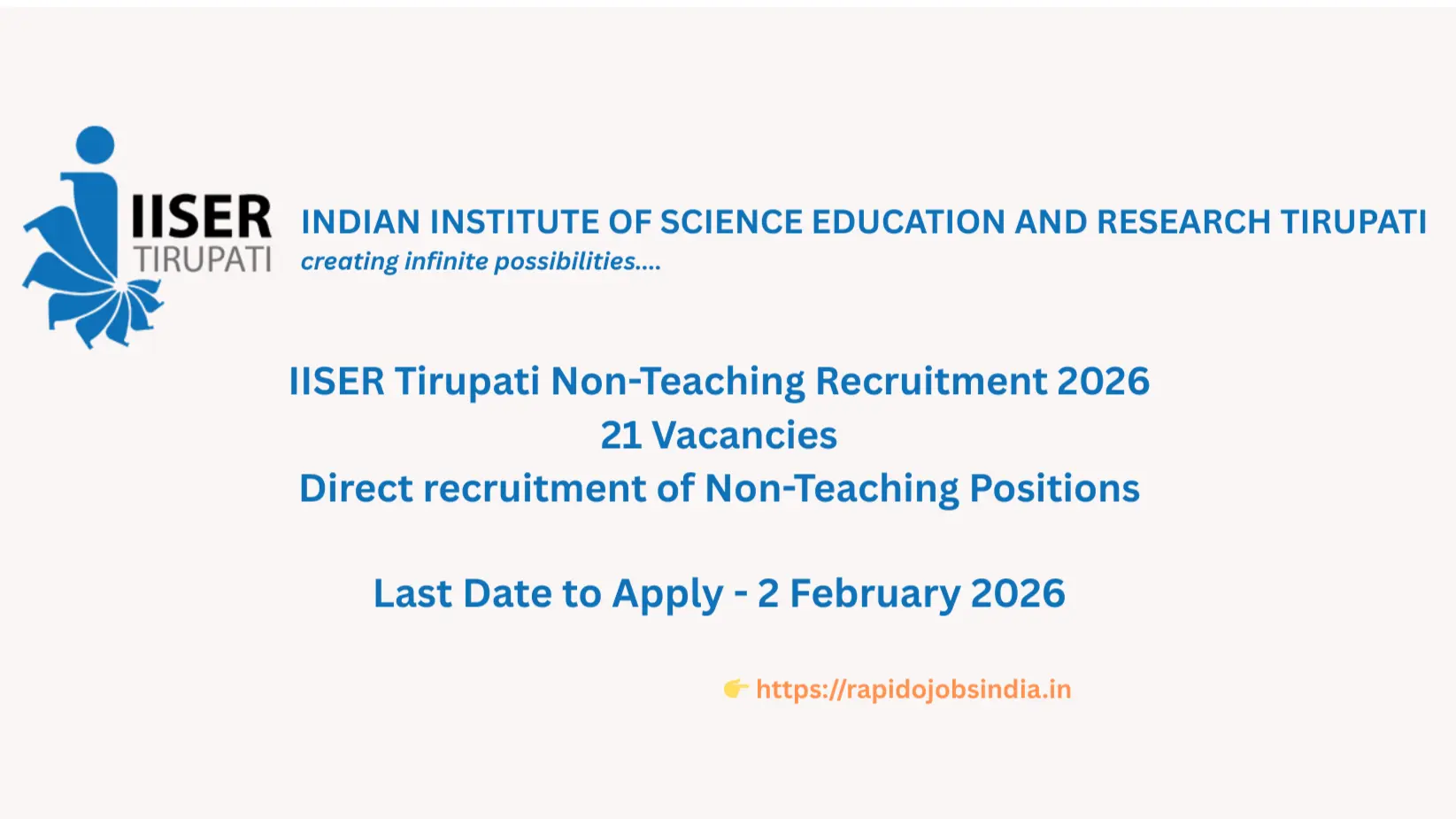 IISER
TIRUPATI

INDIAN INSTITUTE OF SCIENCE EDUCATION AND RESEARCH TIRUPATI
creating infinite possibilities....

IISER Tirupati Non-Teaching Recruitment 2026
21 Vacancies
Direct recruitment of Non-Teaching Positions

Last Date to Apply - 2 February 2026

👉 https://rapidojobsindia.in